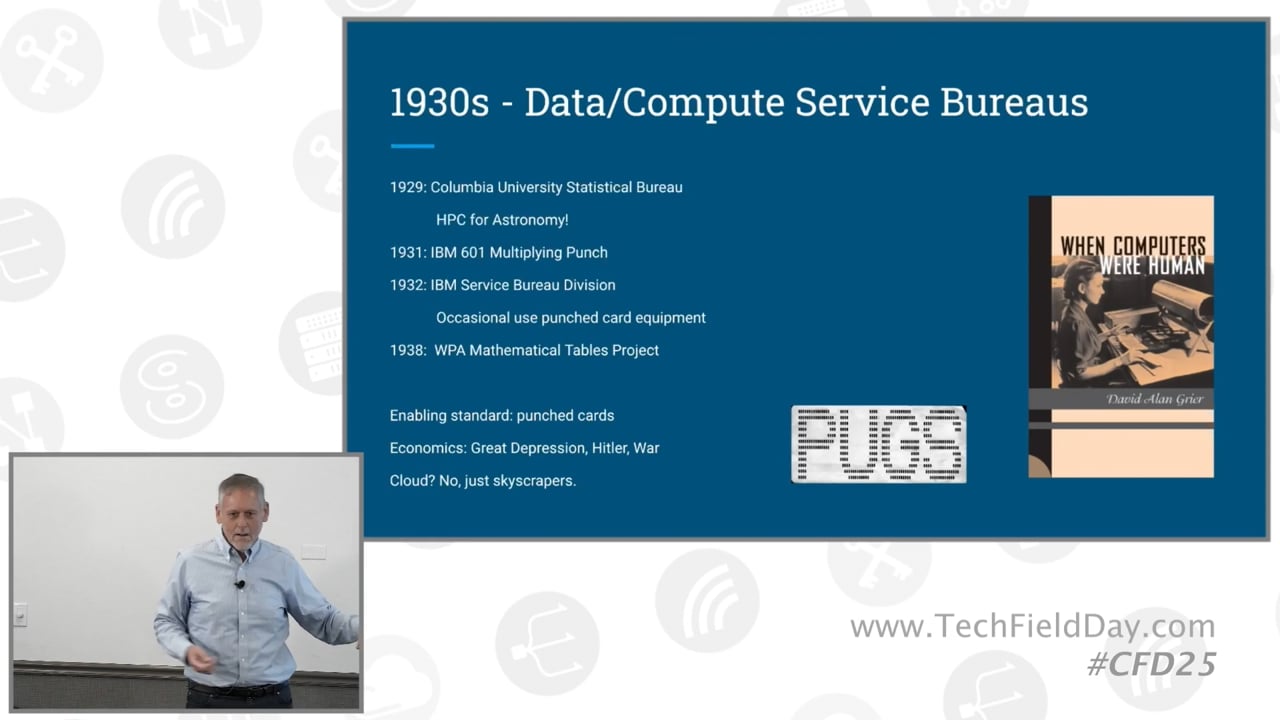 1930s - Data/Compute Service Bureaus

1929: Columbia University Statistical Bureau

HPC for Astronomy!

1931: IBM 601 Multiplying Punch

1932: IBM Service Bureau Division

Occasional use punched card equipment

1938: WPA Mathematical Tables Project

Enabling standard: punched cards

Economics: Great Depression, Hitler, War

Cloud? No, just skyscrapers.

PUGS

WHEN COMPUTERS WERE HUMAN

David Alan Grier

www.TechFieldDay.com
#CFD25